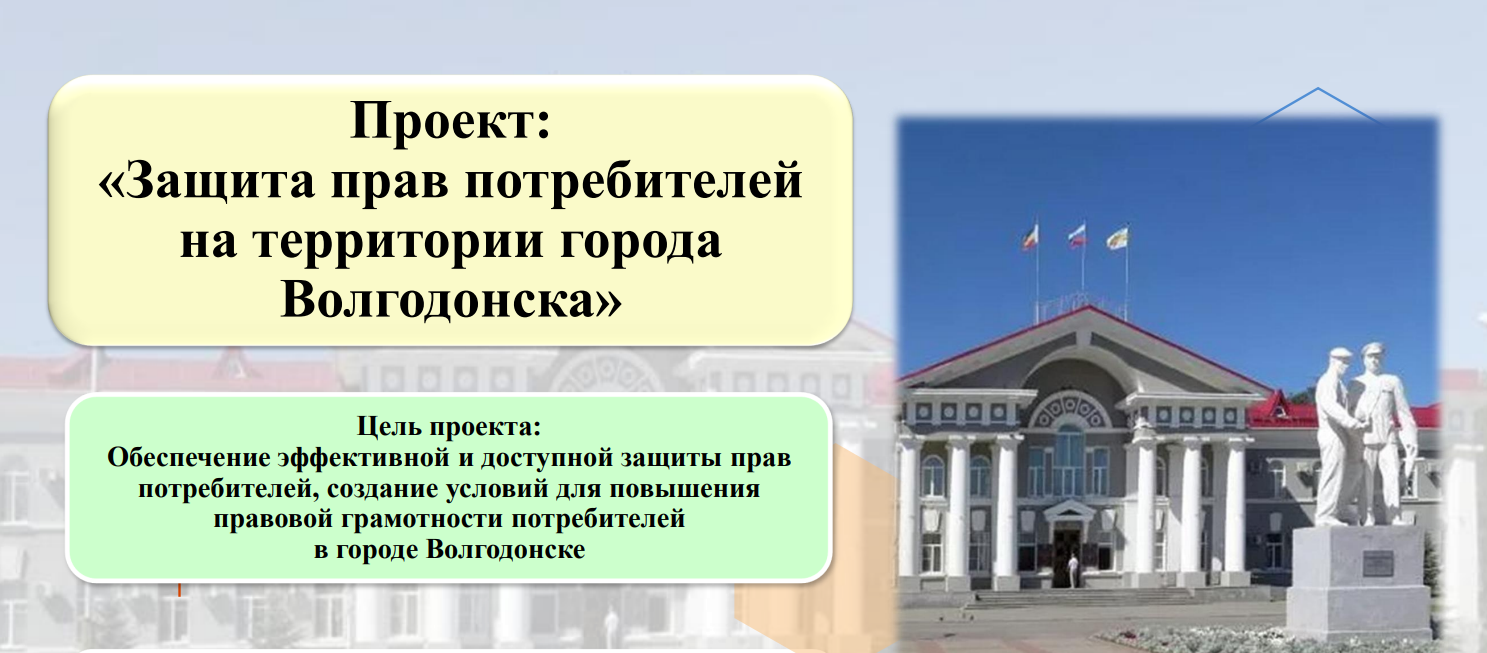 Проект:
«Защита прав потребителей на территории города Волгодонска»

Цель проекта:
Обеспечение эффективной и доступной защиты прав потребителей, создание условий для повышения правовой грамотности потребителей в городе Волгодонске